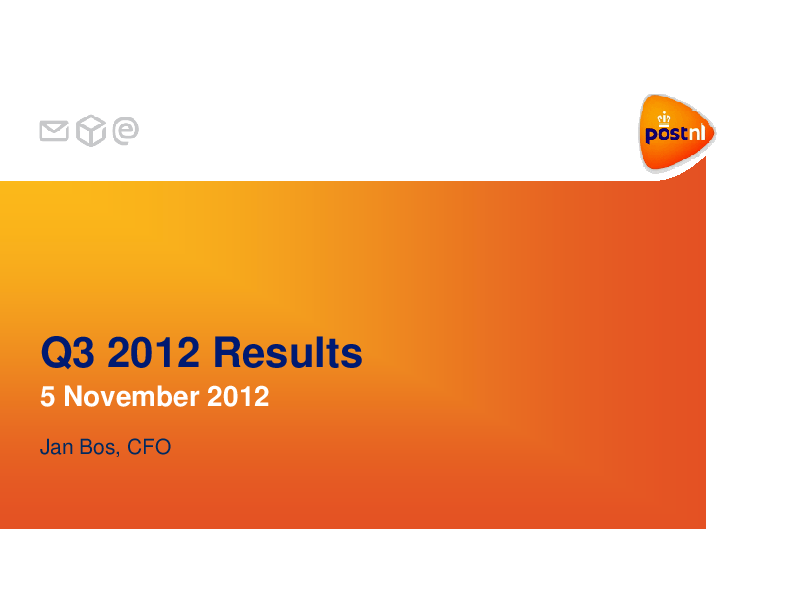 postnl

Q3 2012 Results
5 November 2012

Jan Bos, CFO